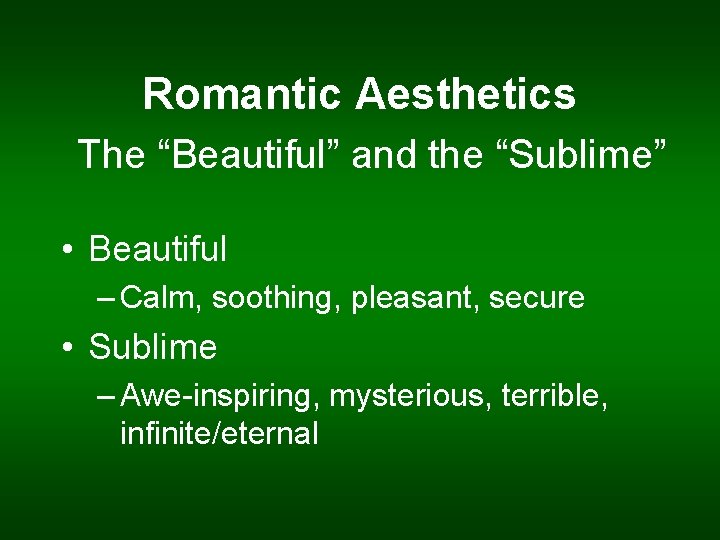 Romantic Aesthetics
The “Beautiful” and the “Sublime”

• Beautiful
– Calm, soothing, pleasant, secure
• Sublime
– Awe-inspiring, mysterious, terrible, infinite/eternal